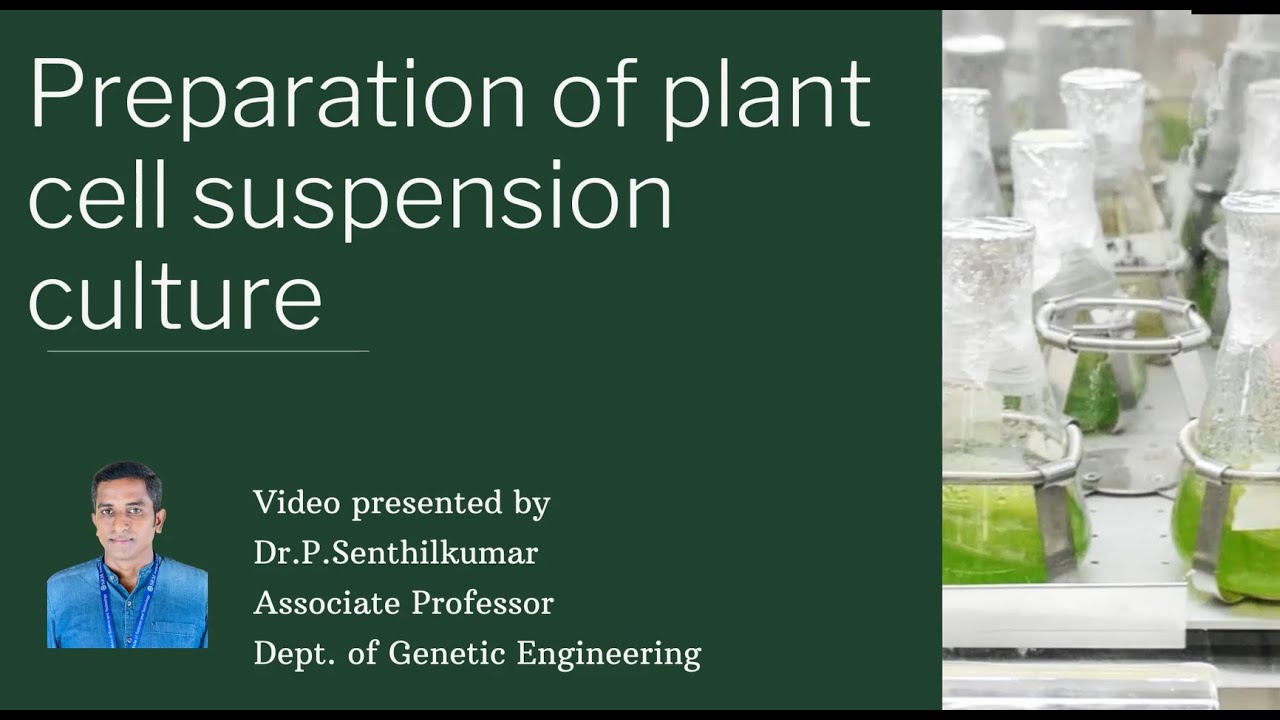 Preparation of plant cell suspension culture

Video presented by
Dr.P.Senthilkumar
Associate Professor
Dept. of Genetic Engineering